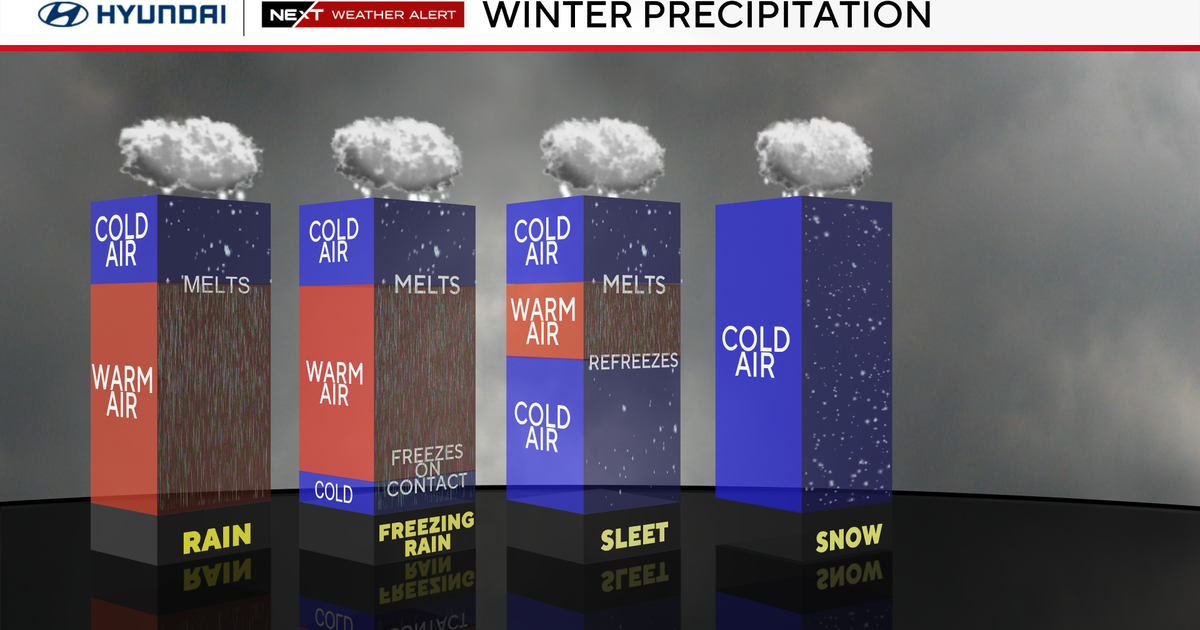 HYUNDAI NEXT WEATHER ALERT WINTER PRECIPITATION

COLD AIR
MELTS
WARM AIR
RAIN

COLD AIR
MELTS
WARM AIR
FREEZES ON CONTACT
COLD
FREEZING RAIN

COLD AIR
MELTS
WARM AIR
REFREEZES
COLD AIR
SLEET

COLD AIR
SNOW